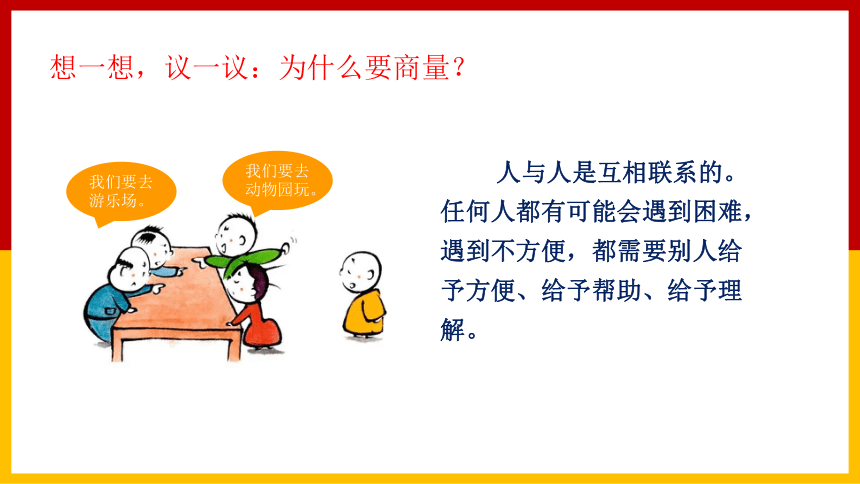 想一想，议一议：为什么要商量？

我们要去游乐场。

我们要去动物园玩。

人与人是互相联系的。任何人都有可能会遇到困难，遇到不方便，都需要别人给予方便、给予帮助、给予理解。